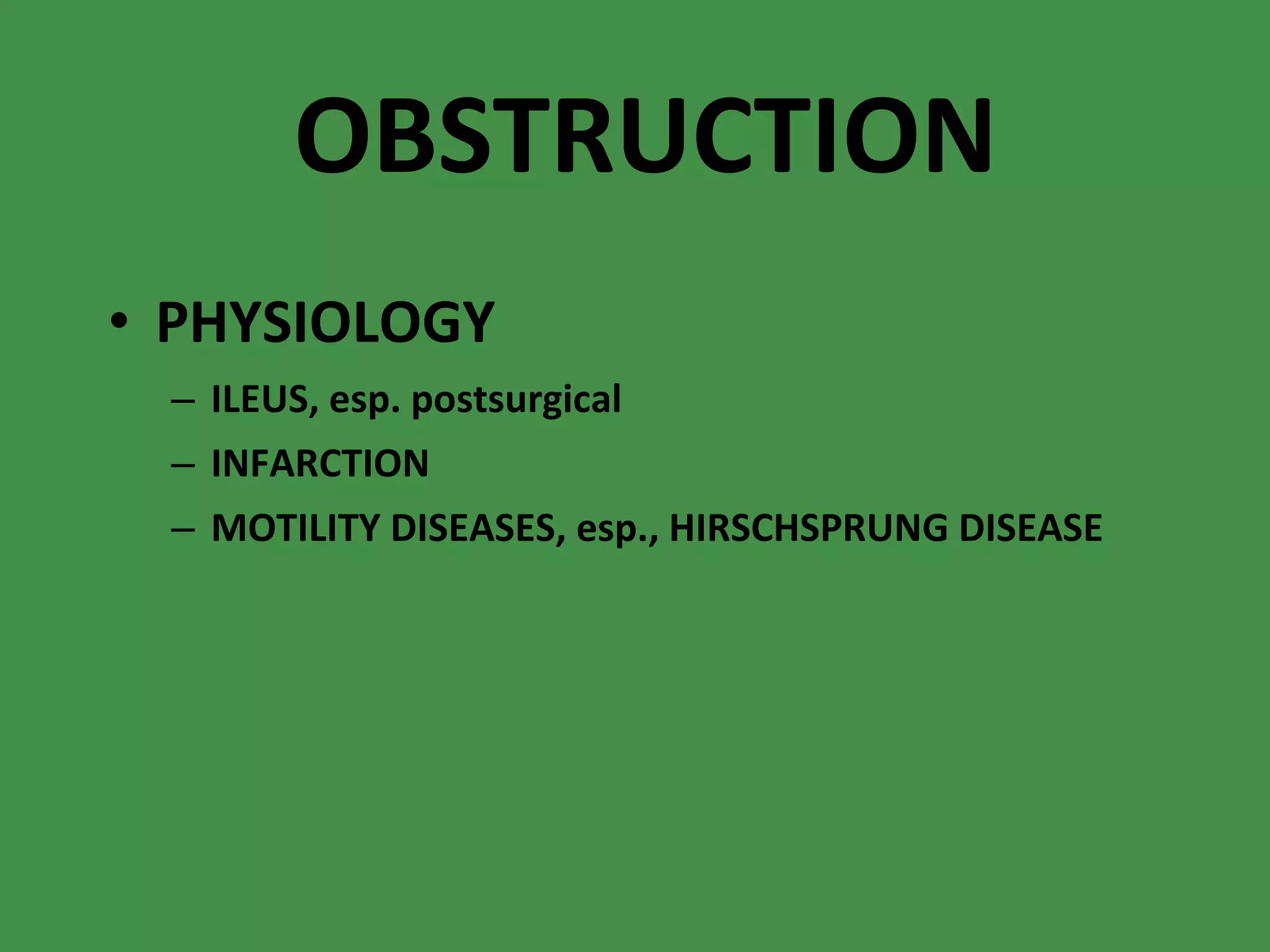 OBSTRUCTION

• PHYSIOLOGY
– ILEUS, esp. postsurgical
– INFARCTION
– MOTILITY DISEASES, esp., HIRSCHSPRUNG DISEASE